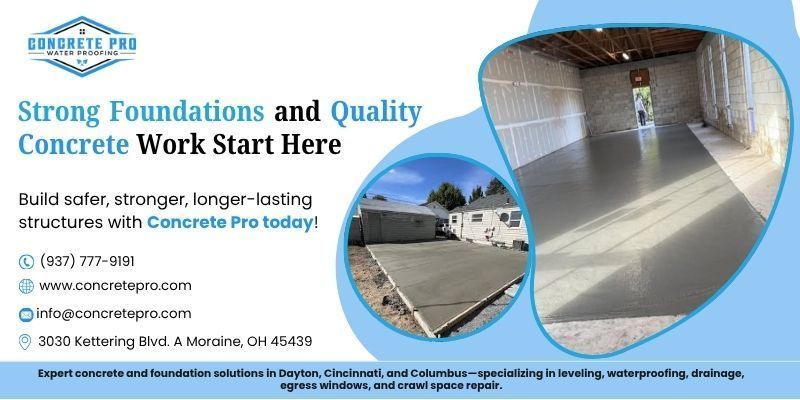 CONCRETE PRO
WATER PROOFING

Strong Foundations and Quality Concrete Work Start Here

Build safer, stronger, longer-lasting structures with Concrete Pro today!

(937) 777-9191

www.concretepro.com

info@concretepro.com

3030 Kettering Blvd. A Moraine, OH 45439

Expert concrete and foundation solutions in Dayton, Cincinnati, and Columbus—specializing in leveling, waterproofing, drainage, egress windows, and crawl space repair.